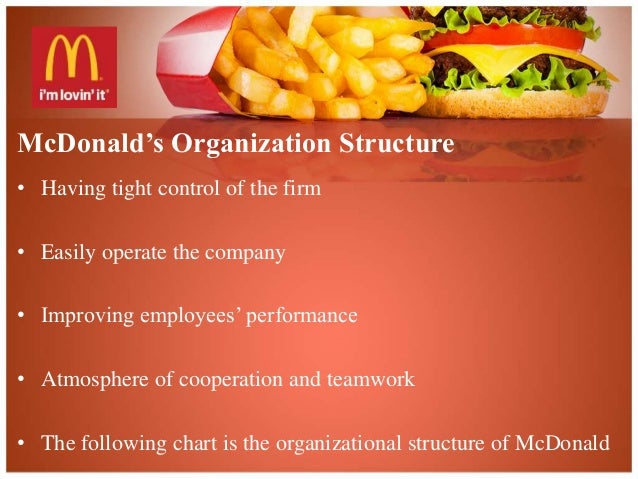 i'm lovin' it

McDonald's Organization Structure

• Having tight control of the firm

• Easily operate the company

• Improving employees' performance

• Atmosphere of cooperation and teamwork

• The following chart is the organizational structure of McDonald